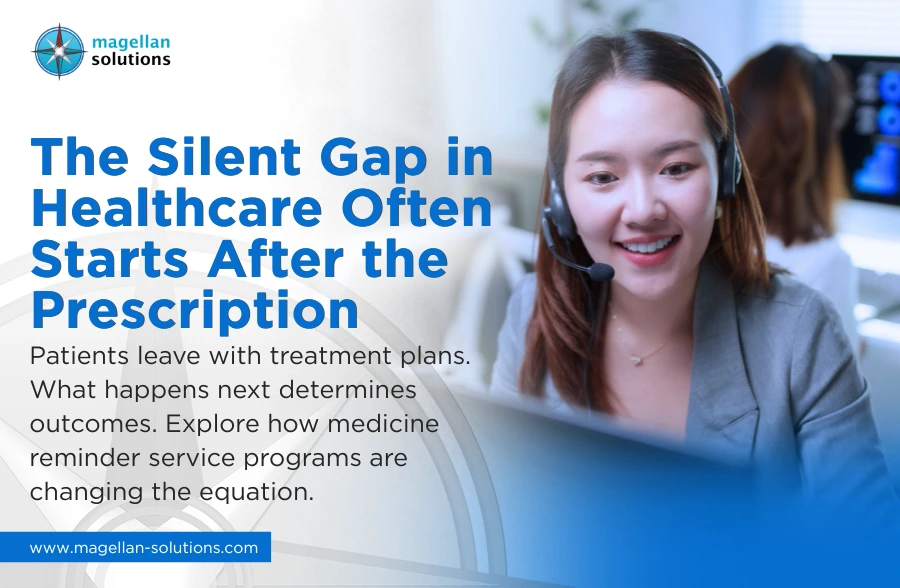 magellan solutions

The Silent Gap in Healthcare Often Starts After the Prescription

Patients leave with treatment plans. What happens next determines outcomes. Explore how medicine reminder service programs are changing the equation.

www.magellan-solutions.com